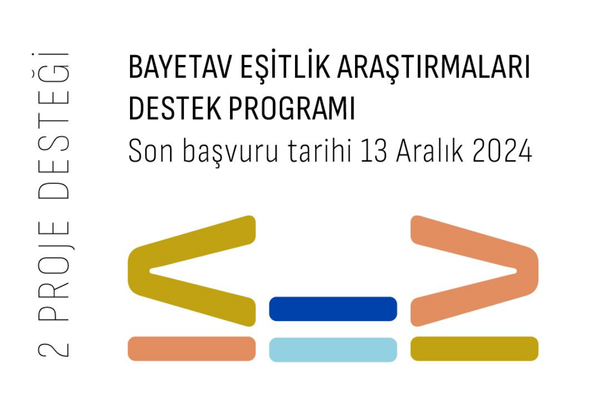 2 PROJE DESTEĞİ

BAYETAV EŞİTLİK ARAŞTIRMALARI DESTEK PROGRAMI

Son başvuru tarihi 13 Aralık 2024